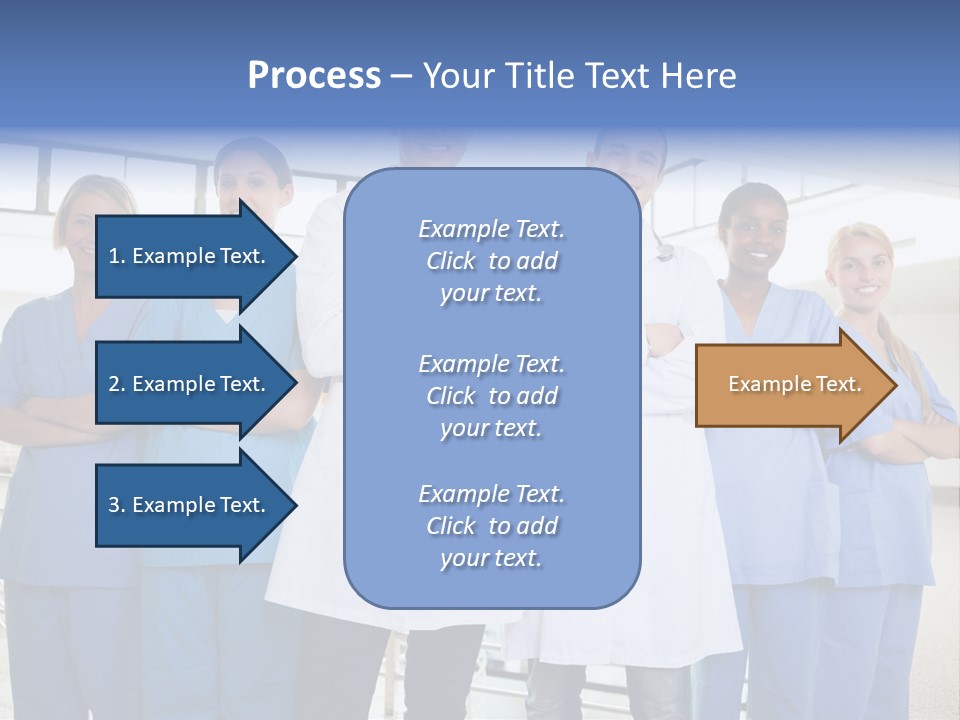 Process – Your Title Text Here

1. Example Text.

2. Example Text.

3. Example Text.

Example Text. Click to add your text.

Example Text. Click to add your text.

Example Text. Click to add your text.

Example Text.